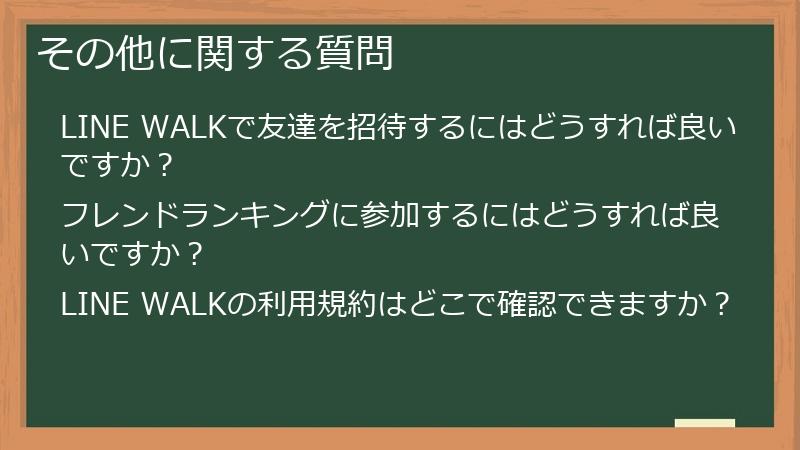 その他に関する質問

LINE WALKで友達を招待するにはどうすれば良いですか？

フレンドランキングに参加するにはどうすれば良いですか？

LINE WALKの利用規約はどこで確認できますか？